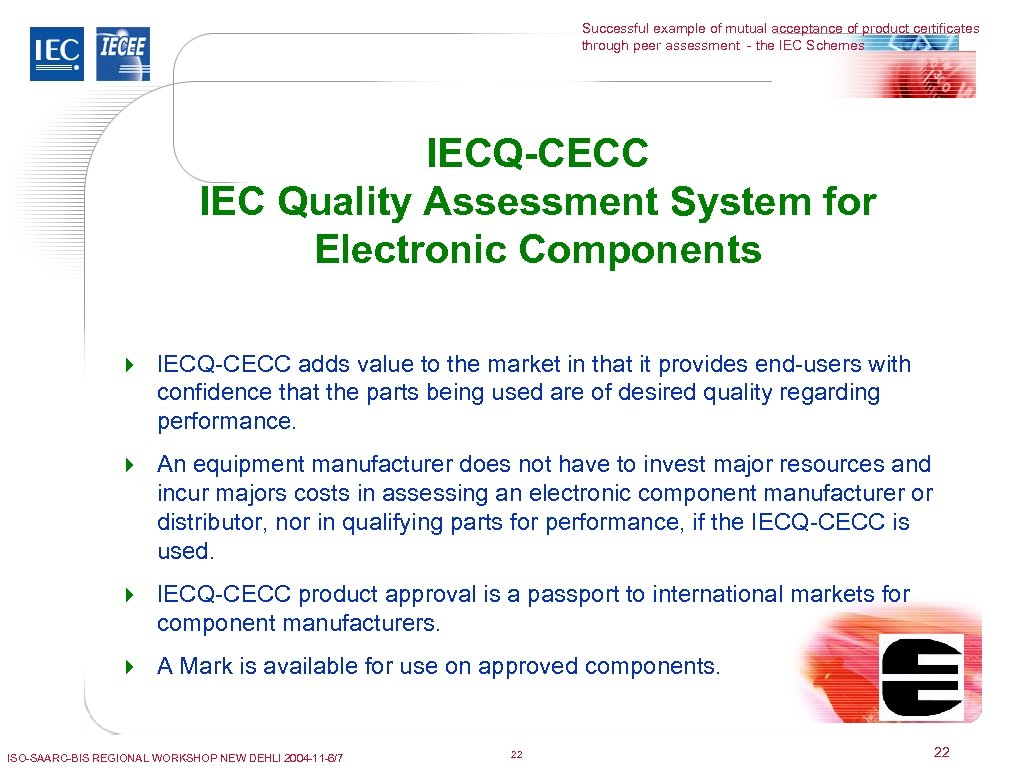 IEC IECEE

Successful example of mutual acceptance of product certificates through peer assessment - the IEC Schemes

IECQ-CECC
IEC Quality Assessment System for Electronic Components

IECQ-CECC adds value to the market in that it provides end-users with confidence that the parts being used are of desired quality regarding performance.

An equipment manufacturer does not have to invest major resources and incur majors costs in assessing an electronic component manufacturer or distributor, nor in qualifying parts for performance, if the IECQ-CECC is used.

IECQ-CECC product approval is a passport to international markets for component manufacturers.

A Mark is available for use on approved components.

ISO-SAARC-BIS REGIONAL WORKSHOP NEW DEHLI 2004-11-6/7

22

22